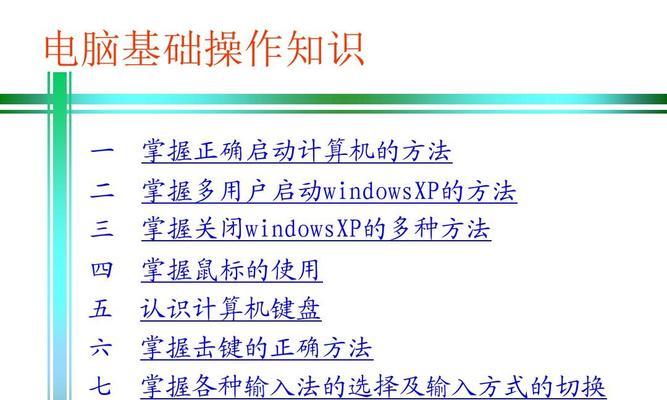 电脑基础操作知识

一 掌握正确启动计算机的方法
二 掌握多用户启动windowsXP的方法
三 掌握关闭windowsXP的多种方法
四 掌握鼠标的使用
五 认识计算机键盘
六 掌握击键的正确方法
七 掌握各种输入法的选择及输入方式的切换